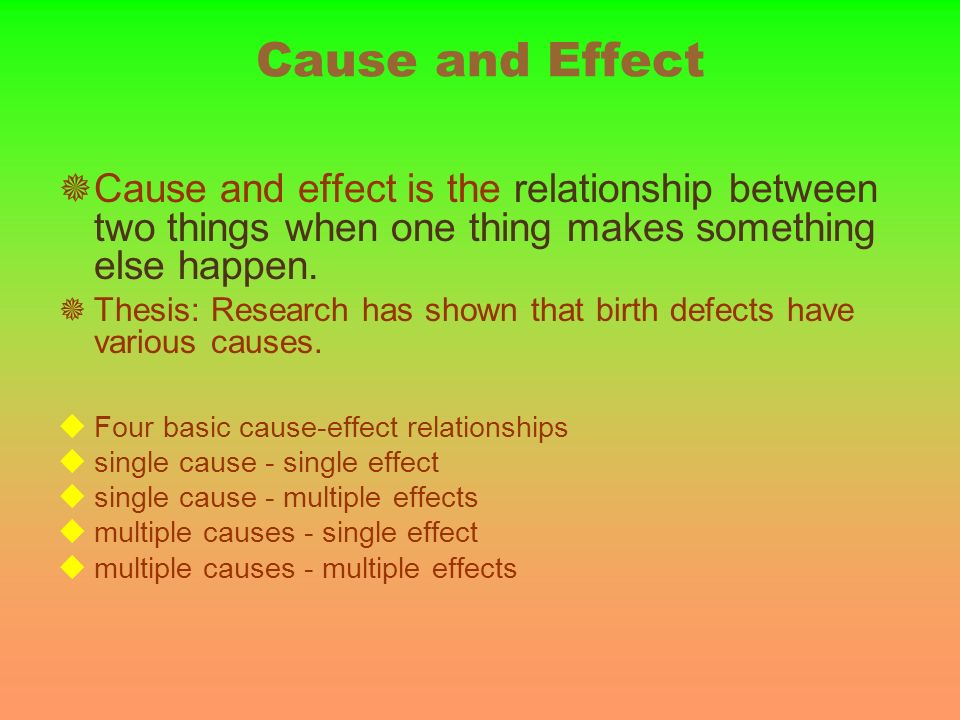 Cause and Effect

Cause and effect is the relationship between two things when one thing makes something else happen.

Thesis: Research has shown that birth defects have various causes.

Four basic cause-effect relationships
single cause - single effect
single cause - multiple effects
multiple causes - single effect
multiple causes - multiple effects